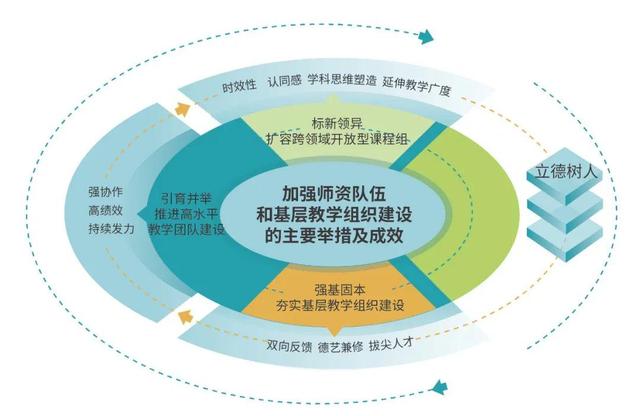 时效性 认同感 学科思维塑造 延伸教学广度

标新领异
扩容跨领域开放型课程组

强协作
高绩效
持续发力

引育并举
推进高水平
教学团队建设

加强师资队伍
和基层教学组织建设
的主要举措及成效

立德树人

强基固本
夯实基层教学组织建设

双向反馈 德艺兼修 拔尖人才